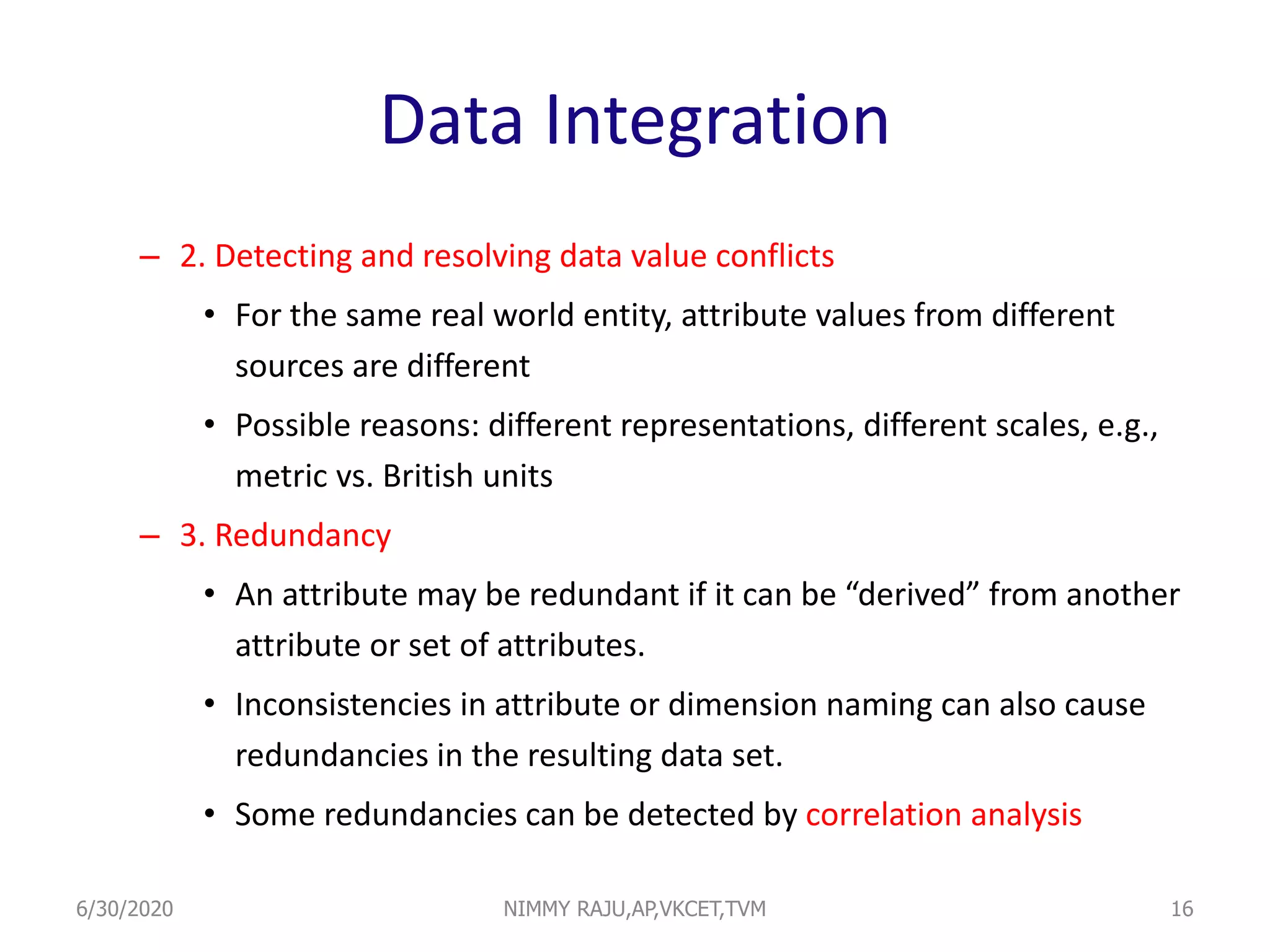 Data Integration

– 2. Detecting and resolving data value conflicts

• For the same real world entity, attribute values from different sources are different

• Possible reasons: different representations, different scales, e.g., metric vs. British units

– 3. Redundancy

• An attribute may be redundant if it can be “derived” from another attribute or set of attributes.

• Inconsistencies in attribute or dimension naming can also cause redundancies in the resulting data set.

• Some redundancies can be detected by correlation analysis

6/30/2020

NIMMY RAJU,AP,VKCET,TVM

16